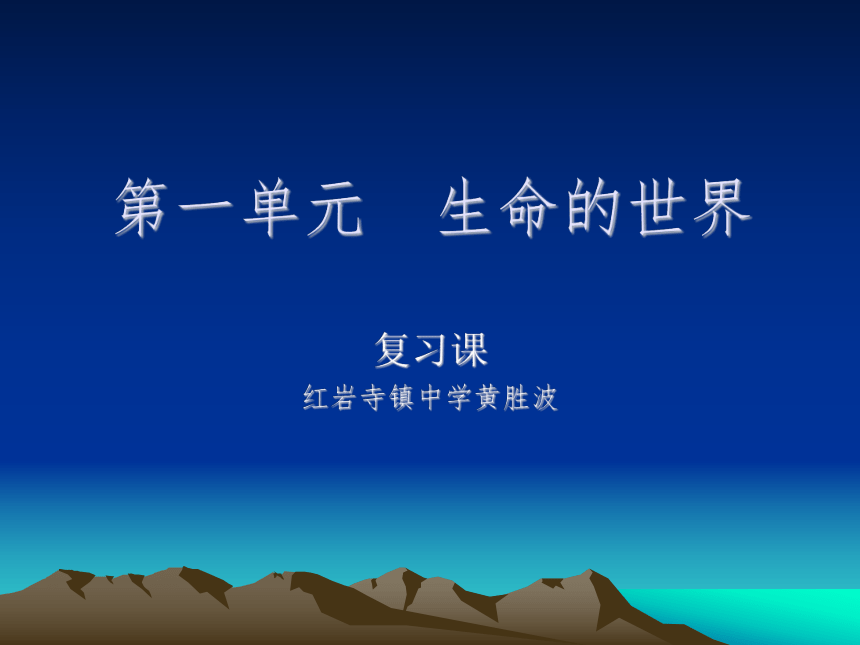 第一单元　生命的世界

复习课

红岩寺镇中学黄胜波